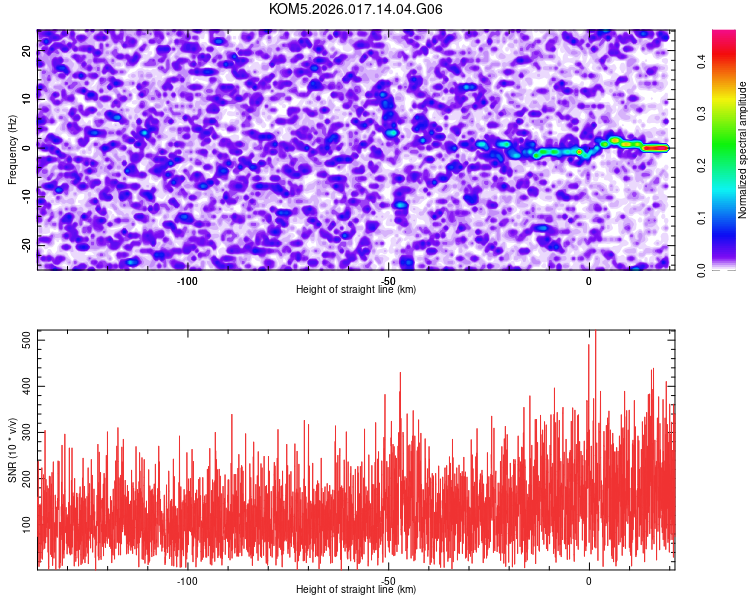 KOM5.2026.017.14.04.G06

Frequency (Hz)
20
10
0
-10
-20
-100
-50
0
Height of straight line (km)

Normalized spectral amplitude
0.0
0.1
0.2
0.3
0.4

SNR (10 * v/v)
500
400
300
200
100
-100
-50
0
Height of straight line (km)